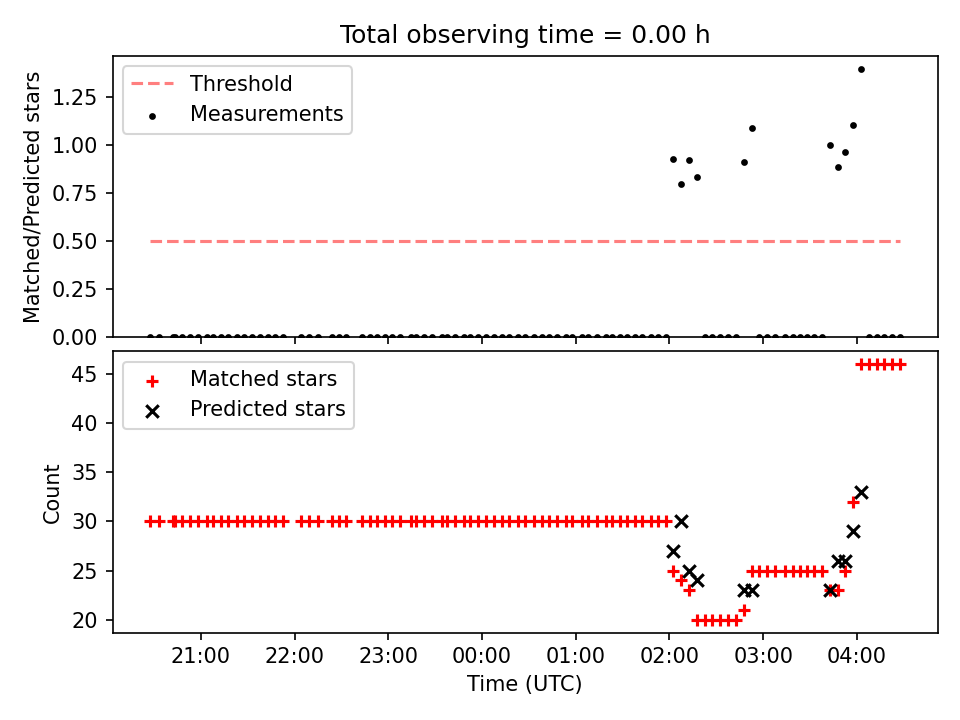 Total observing time = 0.00 h

Threshold
Measurements

Matched/Predicted stars

1.25
1.00
0.75
0.50
0.25
0.00

Matched stars
Predicted stars

Count

45
40
35
30
25
20

21:00
22:00
23:00
00:00
01:00
02:00
03:00
04:00

Time (UTC)